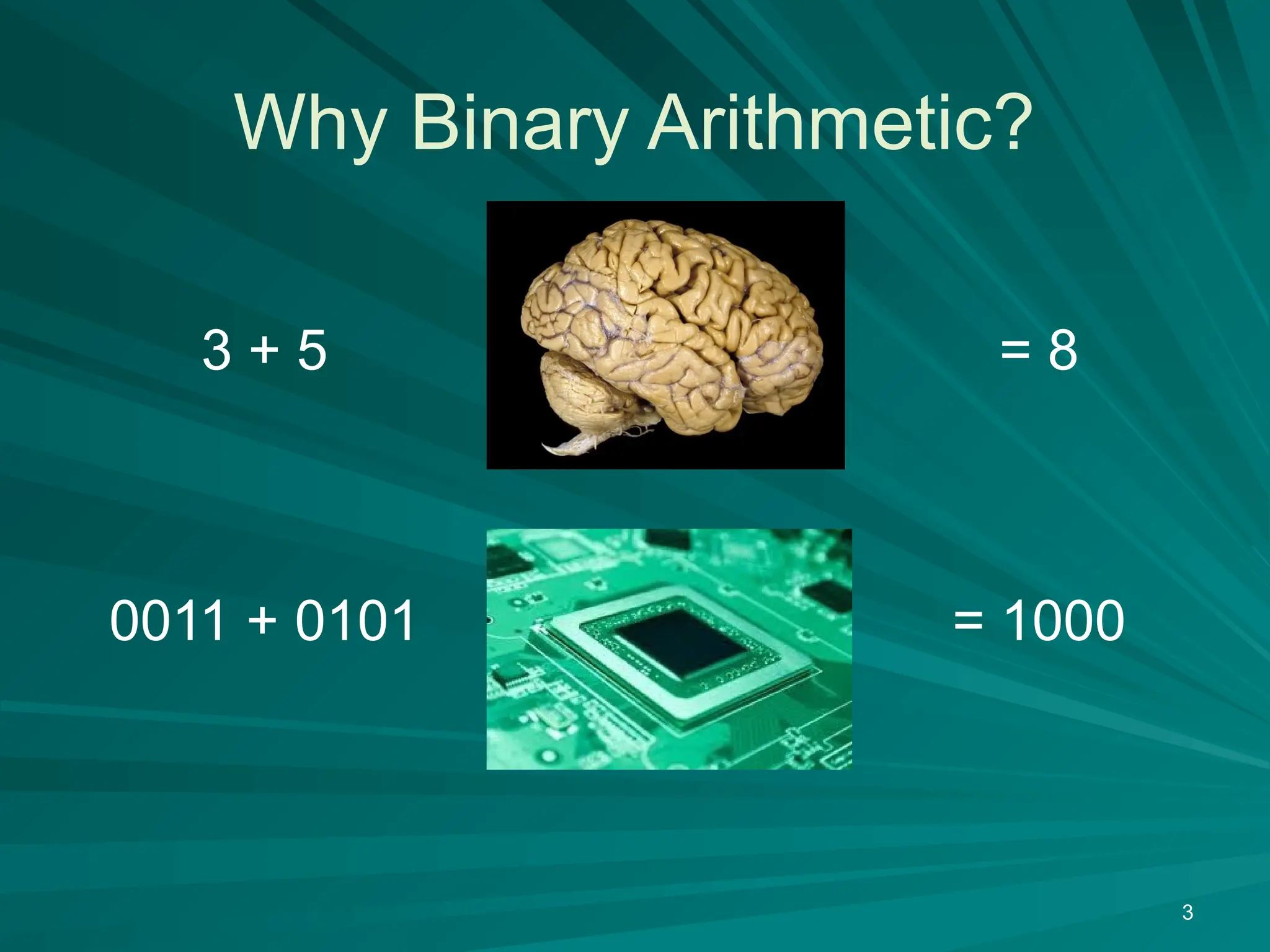 Why Binary Arithmetic?

3 + 5

= 8

0011 + 0101

= 1000

3